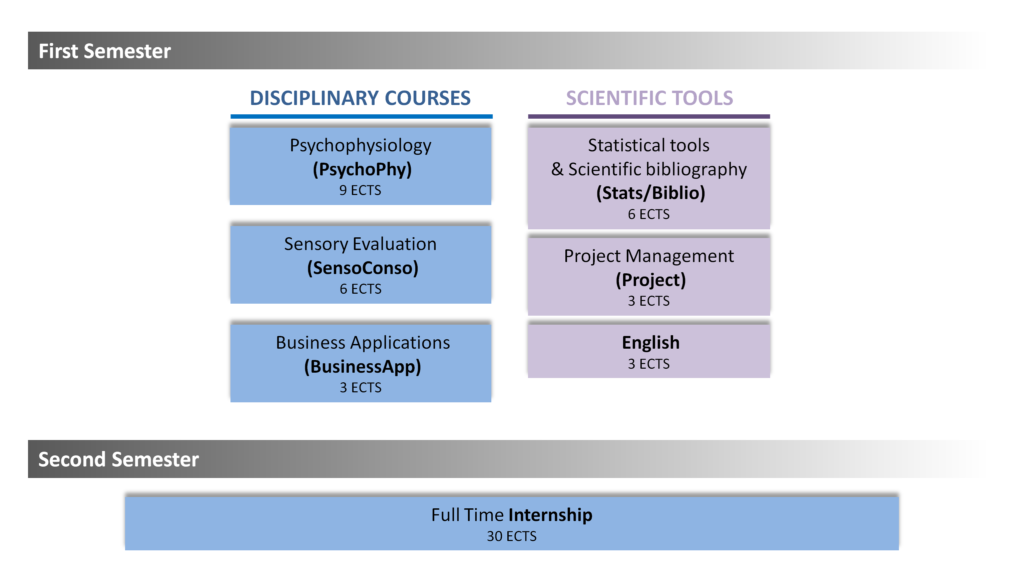 First Semester

DISCIPLINARY COURSES

Psychophysiology
(PsychoPhy)
9 ECTS

Sensory Evaluation
(SensoConso)
6 ECTS

Business Applications
(BusinessApp)
3 ECTS

SCIENTIFIC TOOLS

Statistical tools
& Scientific bibliography
(Stats/Biblio)
6 ECTS

Project Management
(Project)
3 ECTS

English
3 ECTS

Second Semester

Full Time Internship
30 ECTS